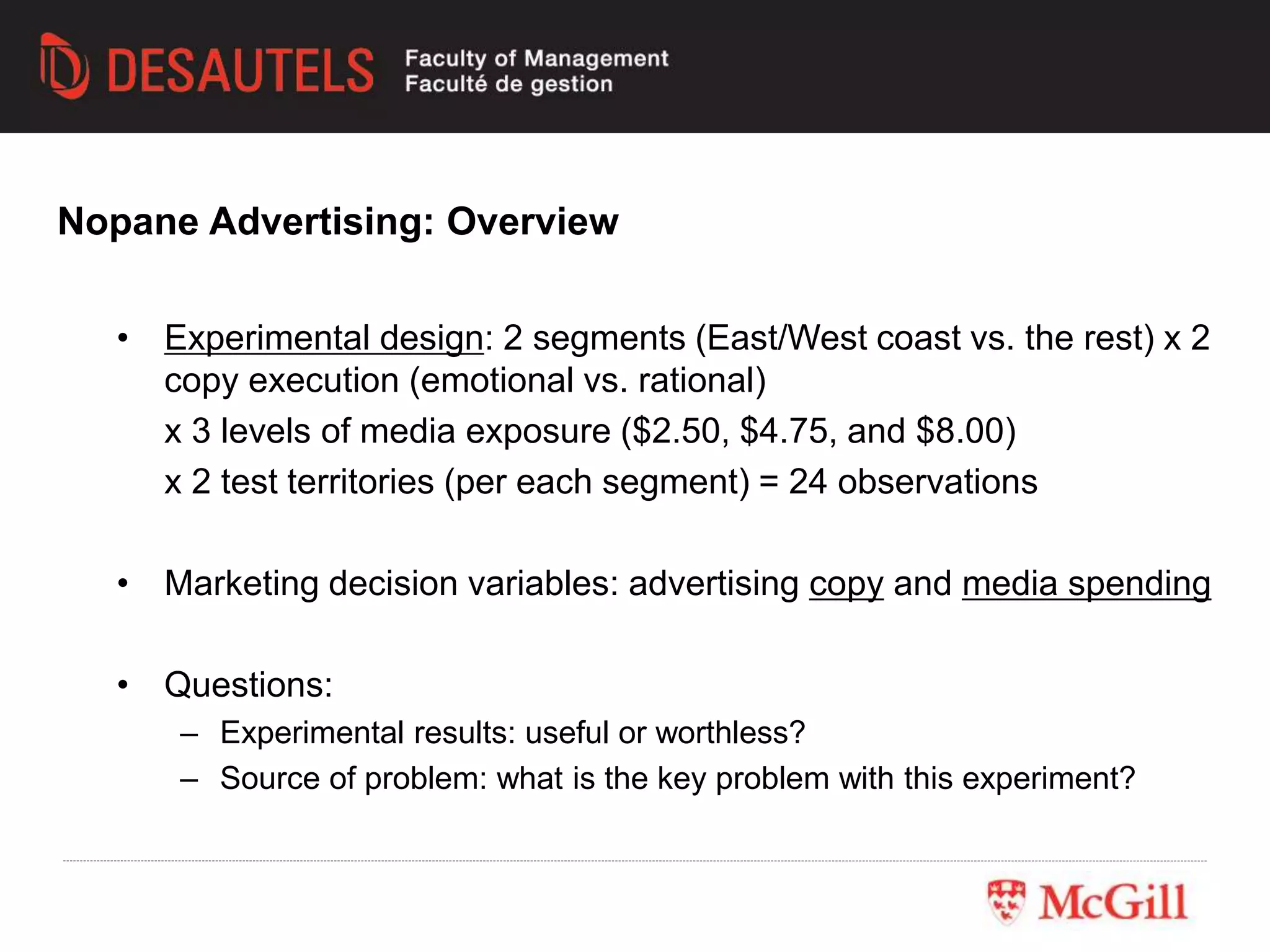 DESAUTELS Faculty of Management Faculté de gestion

Nopane Advertising: Overview

• Experimental design: 2 segments (East/West coast vs. the rest) x 2 copy execution (emotional vs. rational)
x 3 levels of media exposure (\$2.50, \$4.75, and \$8.00)
x 2 test territories (per each segment) = 24 observations

• Marketing decision variables: advertising copy and media spending

• Questions:
– Experimental results: useful or worthless?
– Source of problem: what is the key problem with this experiment?

McGill